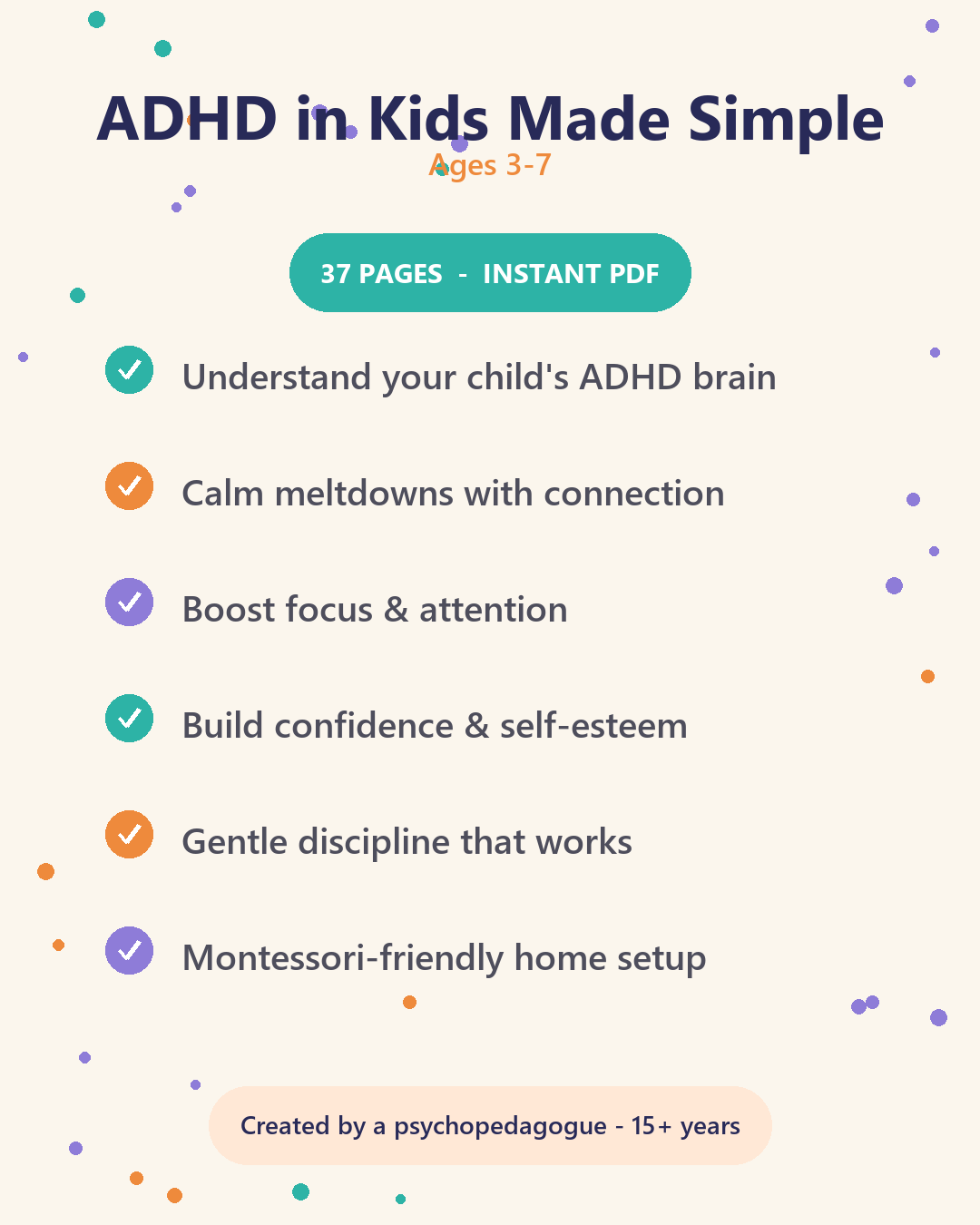 ADHD in Kids Made Simple
Ages 3-7

37 PAGES - INSTANT PDF

Understand your child's ADHD brain

Calm meltdowns with connection

Boost focus & attention

Build confidence & self-esteem

Gentle discipline that works

Montessori-friendly home setup

Created by a psychopedagogue - 15+ years